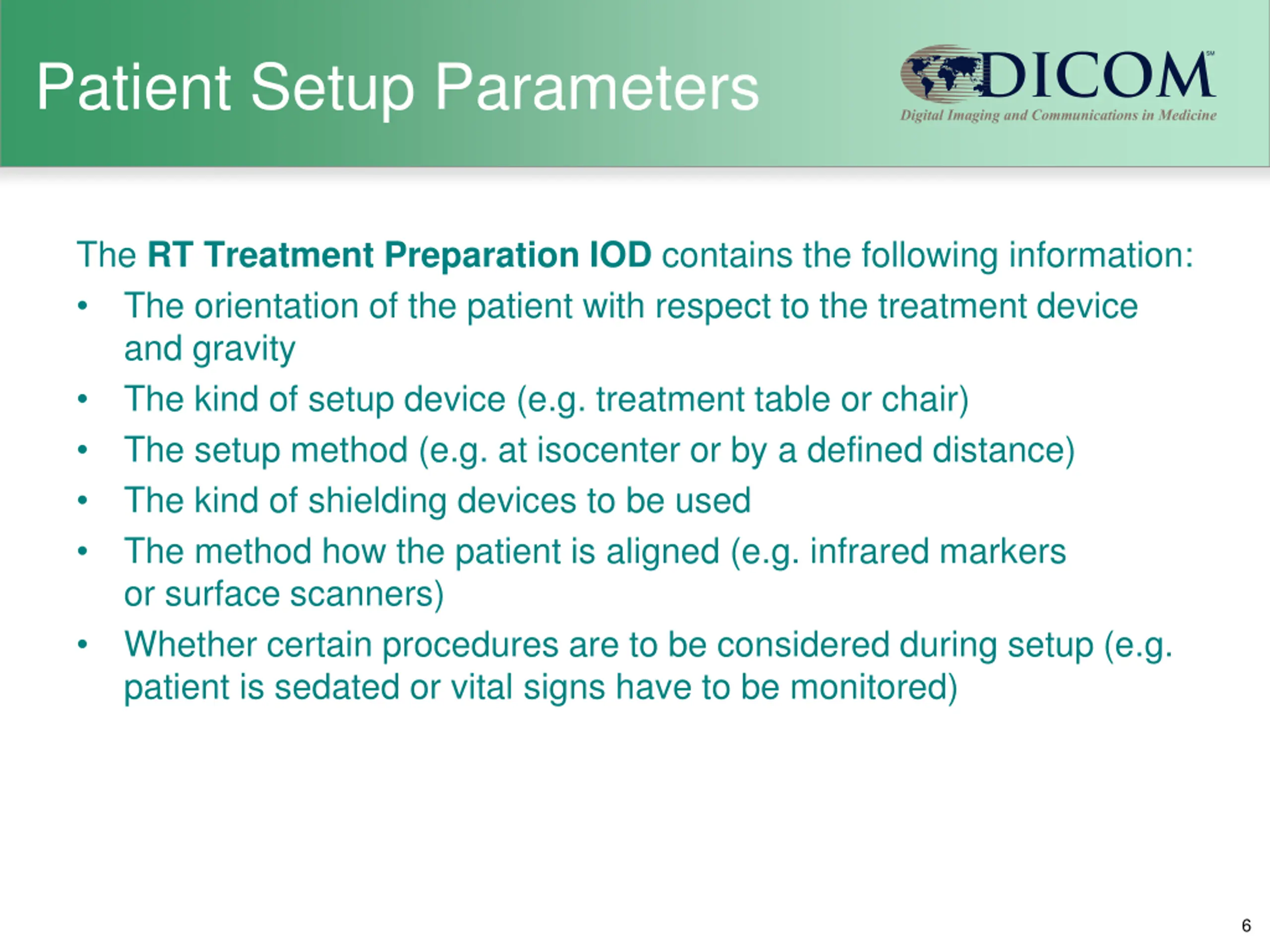 Patient Setup Parameters

DICOM℠
Digital Imaging and Communications in Medicine

The RT Treatment Preparation IOD contains the following information:

• The orientation of the patient with respect to the treatment device and gravity
• The kind of setup device (e.g. treatment table or chair)
• The setup method (e.g. at isocenter or by a defined distance)
• The kind of shielding devices to be used
• The method how the patient is aligned (e.g. infrared markers or surface scanners)
• Whether certain procedures are to be considered during setup (e.g. patient is sedated or vital signs have to be monitored)

6